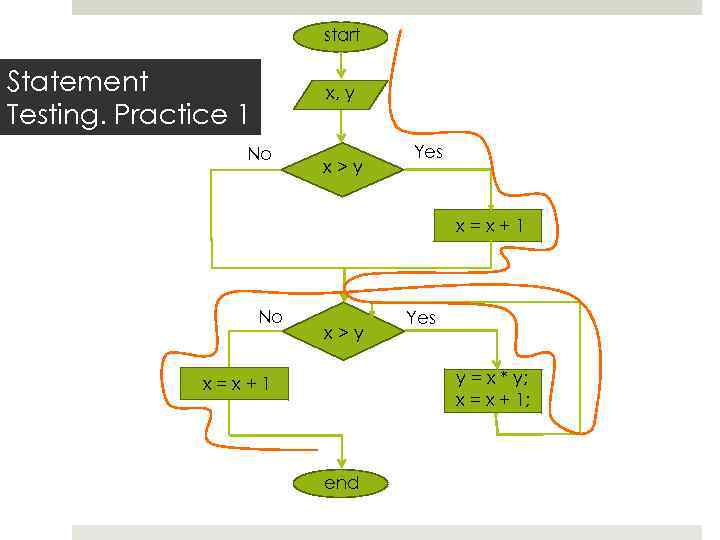 Statement Testing. Practice 1

start

x, y

No

x > y

Yes

x = x + 1

No

x > y

Yes

x = x + 1

y = x * y;
x = x + 1;

end